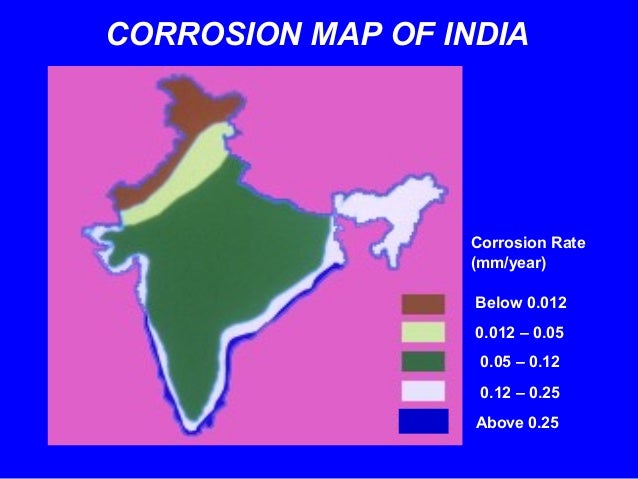 CORROSION MAP OF INDIA

Corrosion Rate
(mm/year)

Below 0.012
0.012 – 0.05
0.05 – 0.12
0.12 – 0.25
Above 0.25